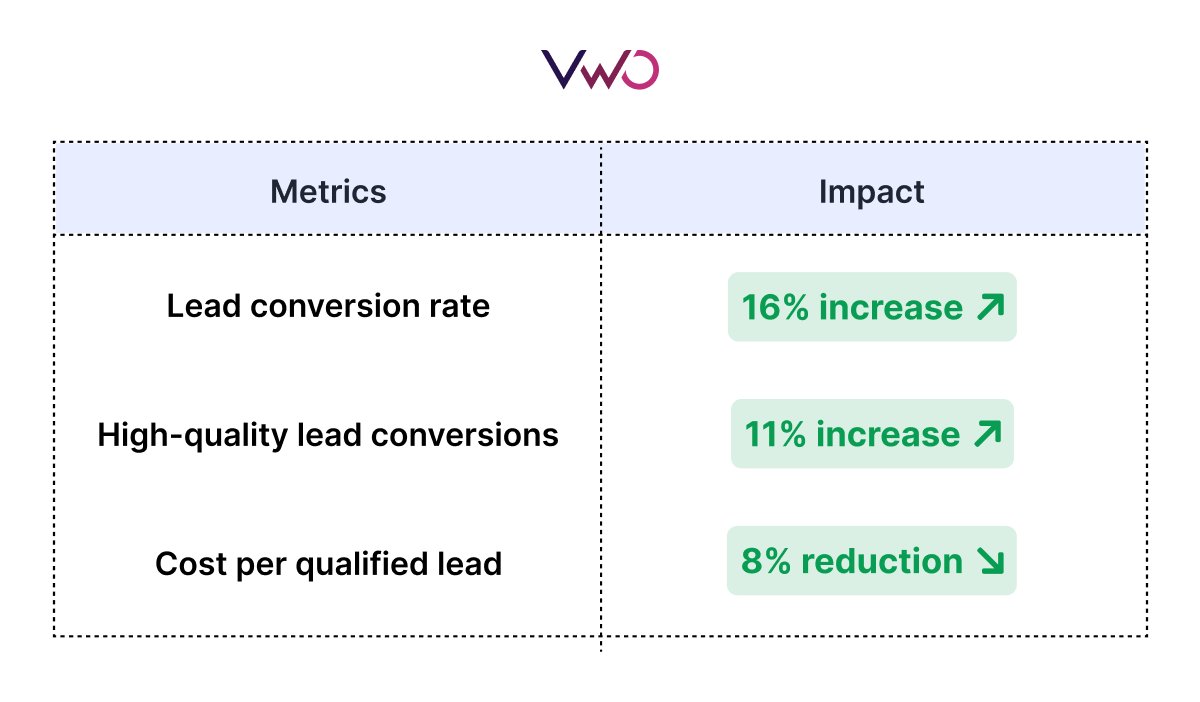 VWO

| Metrics | Impact |
|---|---|
| Lead conversion rate | 16% increase ↗ |
| High-quality lead conversions | 11% increase ↗ |
| Cost per qualified lead | 8% reduction ↘ |